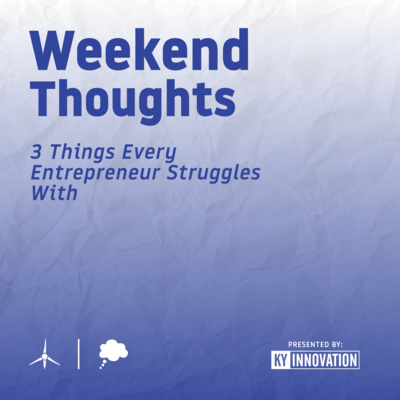 Weekend Thoughts

3 Things Every Entrepreneur Struggles With

PRESENTED BY:
KY INNOVATION